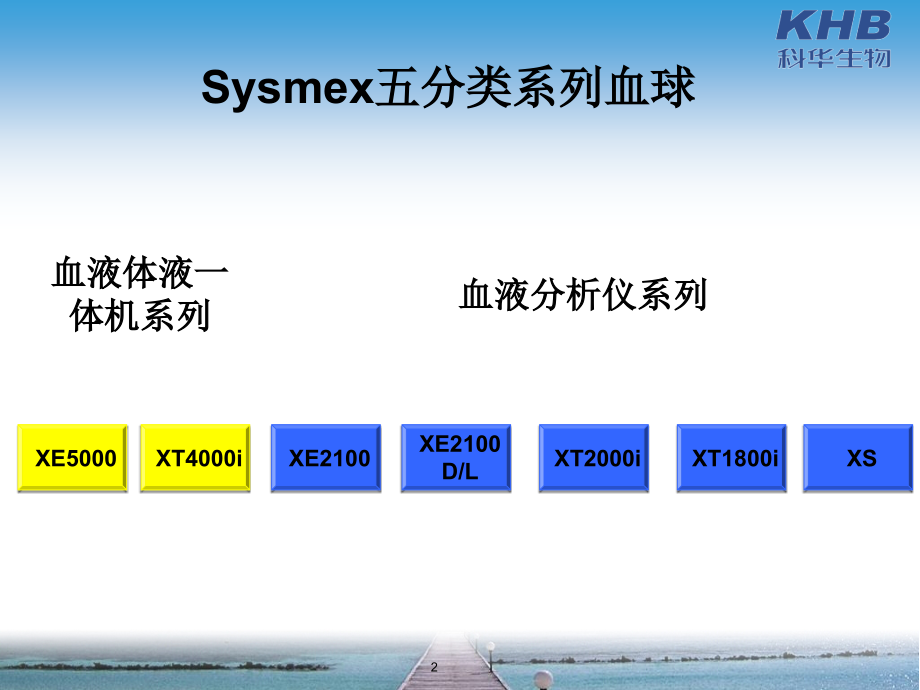 KHB
科华生物

Sysmex五分类系列血球

血液体液一体机系列

血液分析仪系列

XE5000

XT4000i

XE2100

XE2100 D/L

XT2000i

XT1800i

XS

2